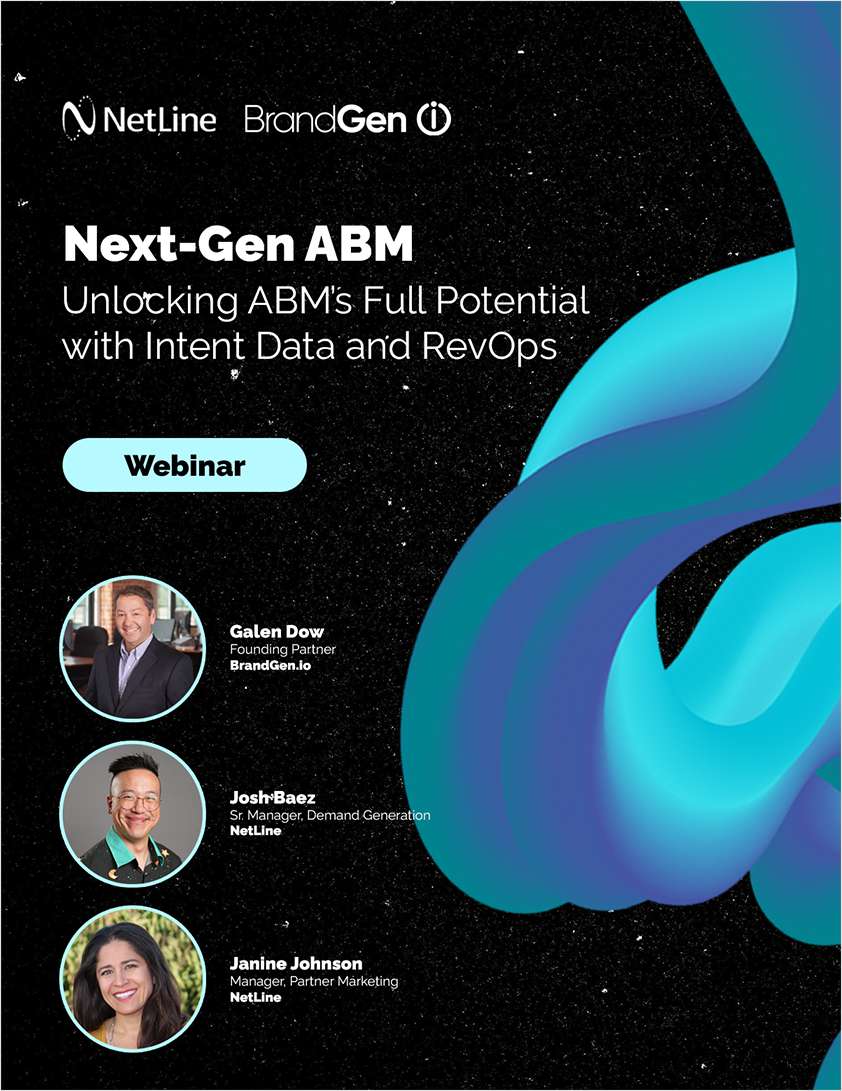 NetLine BrandGen

Next-Gen ABM
Unlocking ABM's Full Potential with Intent Data and RevOps

Webinar

Galen Dow
Founding Partner
BrandGen.io

Josh Baez
Sr. Manager, Demand Generation
NetLine

Janine Johnson
Manager, Partner Marketing
NetLine